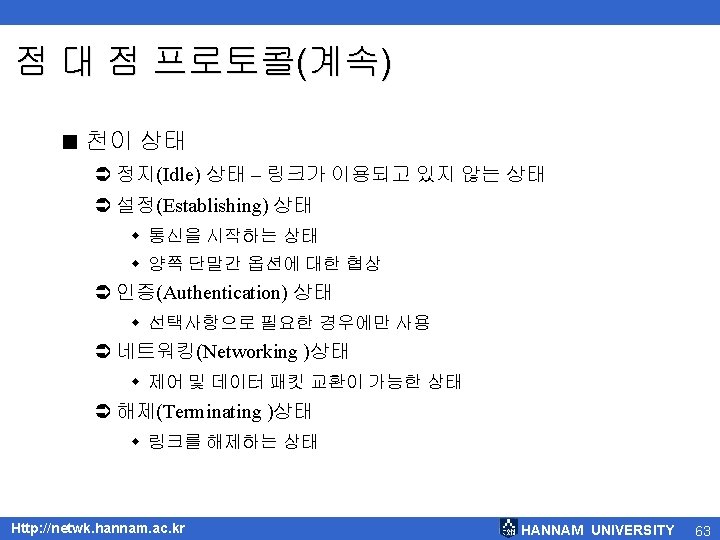 점 대 점 프로토콜(계속)

■ 천이 상태

➲ 정지(Idle) 상태 – 링크가 이용되고 있지 않는 상태

➲ 설정(Establishing) 상태

◆ 통신을 시작하는 상태

◆ 양쪽 단말간 옵션에 대한 협상

➲ 인증(Authentication) 상태

◆ 선택사항으로 필요한 경우에만 사용

➲ 네트워킹(Networking )상태

◆ 제어 및 데이터 패킷 교환이 가능한 상태

➲ 해제(Terminating )상태

◆ 링크를 해제하는 상태

Http://netwk.hannam.ac.kr

HANNAM UNIVERSITY 63